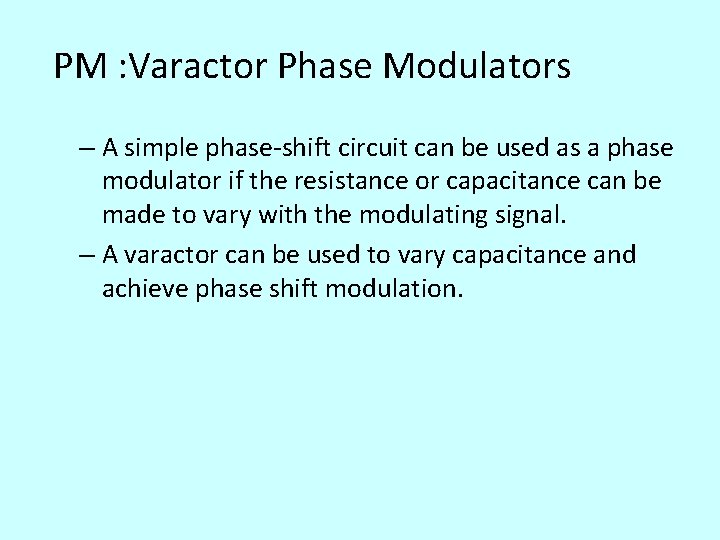 PM :Varactor Phase Modulators

– A simple phase-shift circuit can be used as a phase modulator if the resistance or capacitance can be made to vary with the modulating signal.

– A varactor can be used to vary capacitance and achieve phase shift modulation.